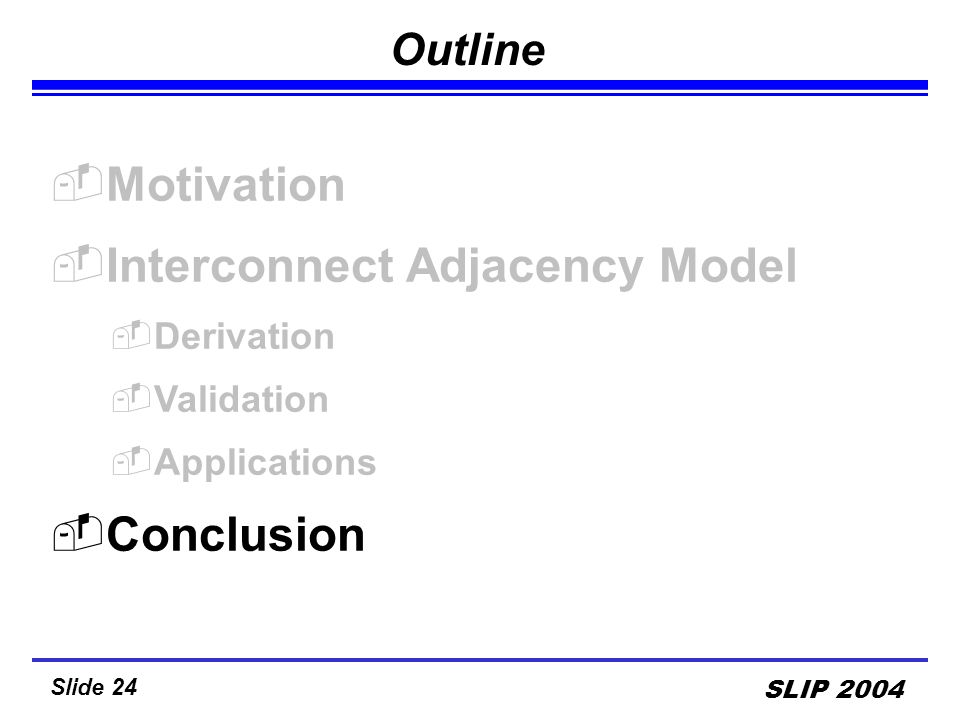 Outline

Motivation

Interconnect Adjacency Model

Derivation

Validation

Applications

Conclusion

Slide 24

SLIP 2004